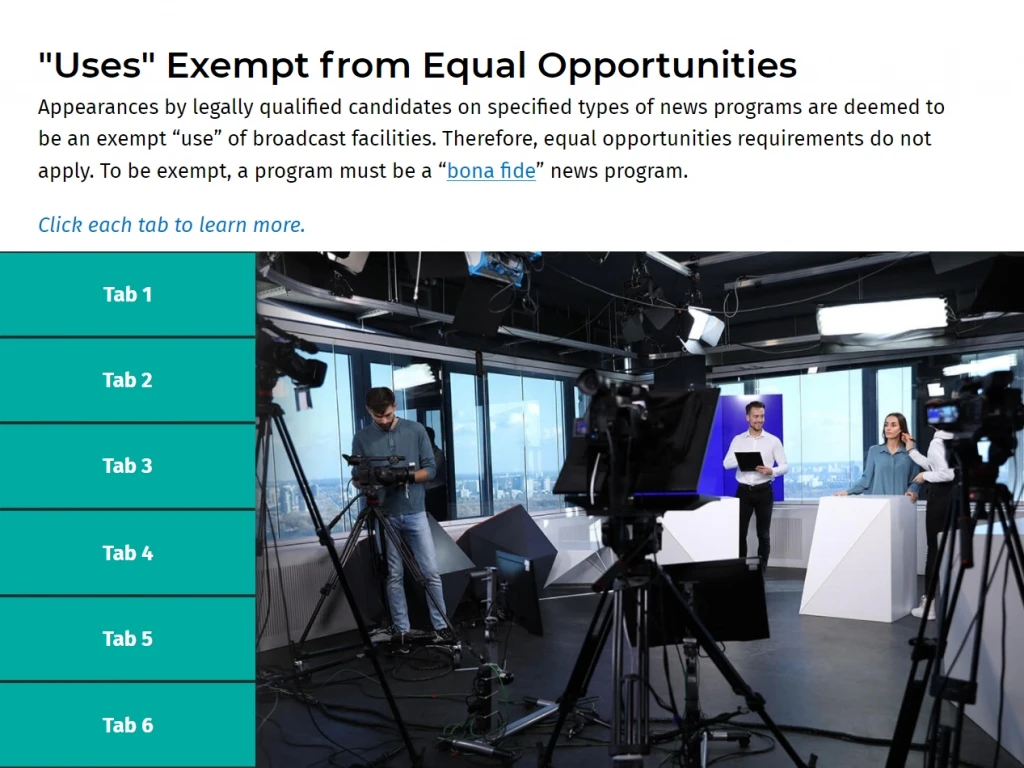 "Uses" Exempt from Equal Opportunities

Appearances by legally qualified candidates on specified types of news programs are deemed to be an exempt “use” of broadcast facilities. Therefore, equal opportunities requirements do not apply. To be exempt, a program must be a “bona fide” news program.

Click each tab to learn more.

Tab 1

Tab 2

Tab 3

Tab 4

Tab 5

Tab 6